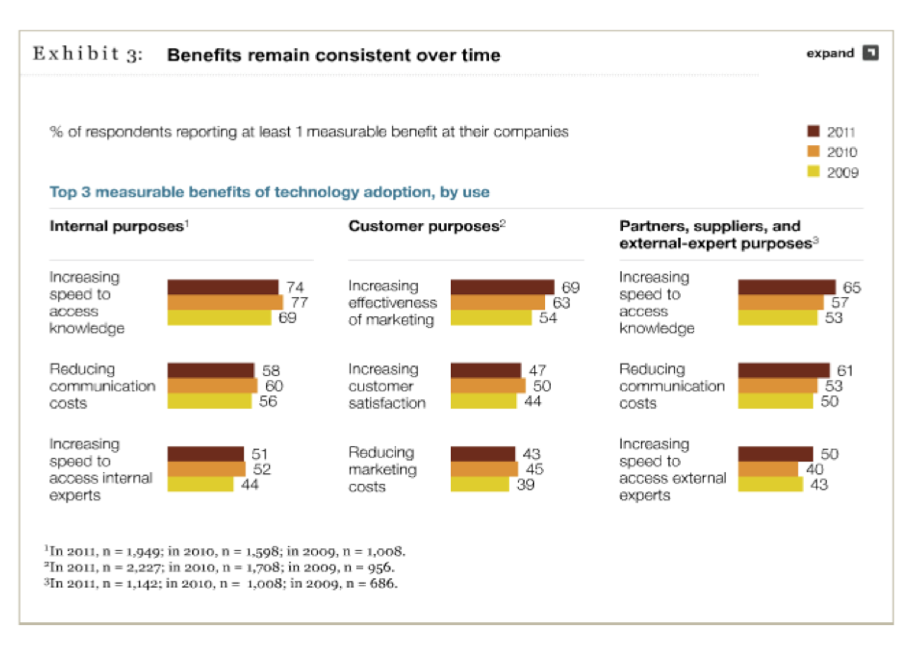 Exhibit 3: Benefits remain consistent over time

expand

% of respondents reporting at least 1 measurable benefit at their companies

2011
2010
2009

Top 3 measurable benefits of technology adoption, by use

Internal purposes$^1$

Increasing speed to access knowledge 74 77 69

Reducing communication costs 58 60 56

Increasing speed to access internal experts 51 52 44

Customer purposes$^2$

Increasing effectiveness of marketing 69 63 54

Increasing customer satisfaction 47 50 44

Reducing marketing costs 43 45 39

Partners, suppliers, and external-expert purposes$^3$

Increasing speed to access knowledge 65 57 53

Reducing communication costs 61 53 50

Increasing speed to access external experts 50 40 43

$^1$In 2011, n = 1,949; in 2010, n = 1,598; in 2009, n = 1,008.
$^2$In 2011, n = 2,227; in 2010, n = 1,708; in 2009, n = 956.
$^3$In 2011, n = 1,142; in 2010, n = 1,008; in 2009, n = 686.